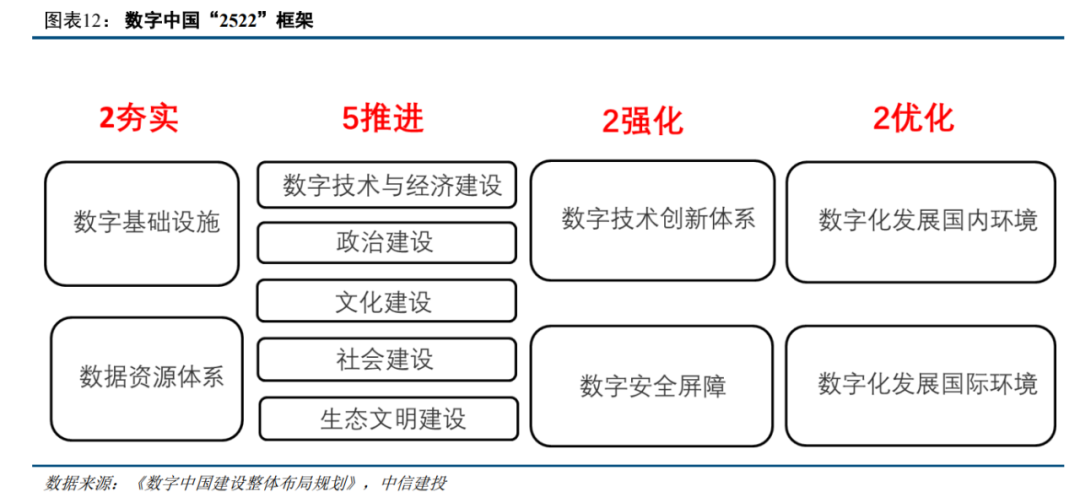 图表12： 数字中国“2522”框架

2夯实

数字基础设施

数据资源体系

5推进

数字技术与经济建设

政治建设

文化建设

社会建设

生态文明建设

2强化

数字技术创新体系

数字安全屏障

2优化

数字化发展国内环境

数字化发展国际环境

数据来源：《数字中国建设整体布局规划》，中信建投